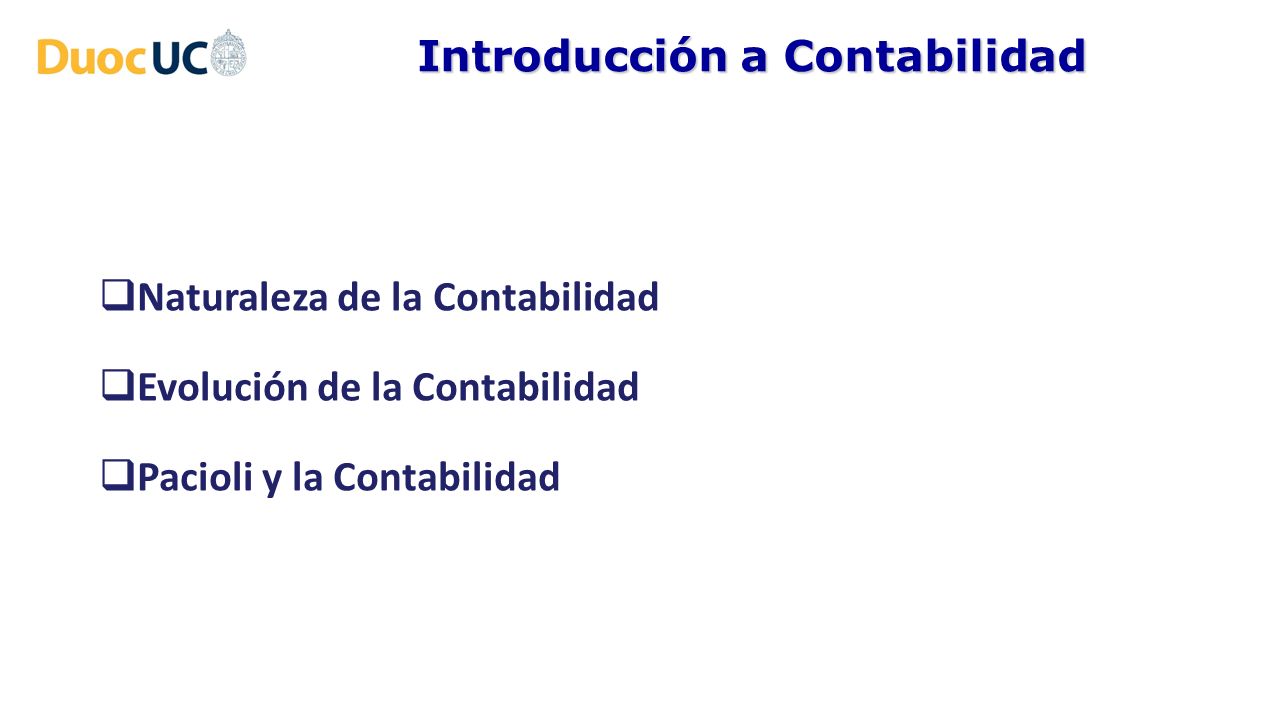 DuocUC

Introducción a Contabilidad

❑Naturaleza de la Contabilidad

❑Evolución de la Contabilidad

❑Pacioli y la Contabilidad